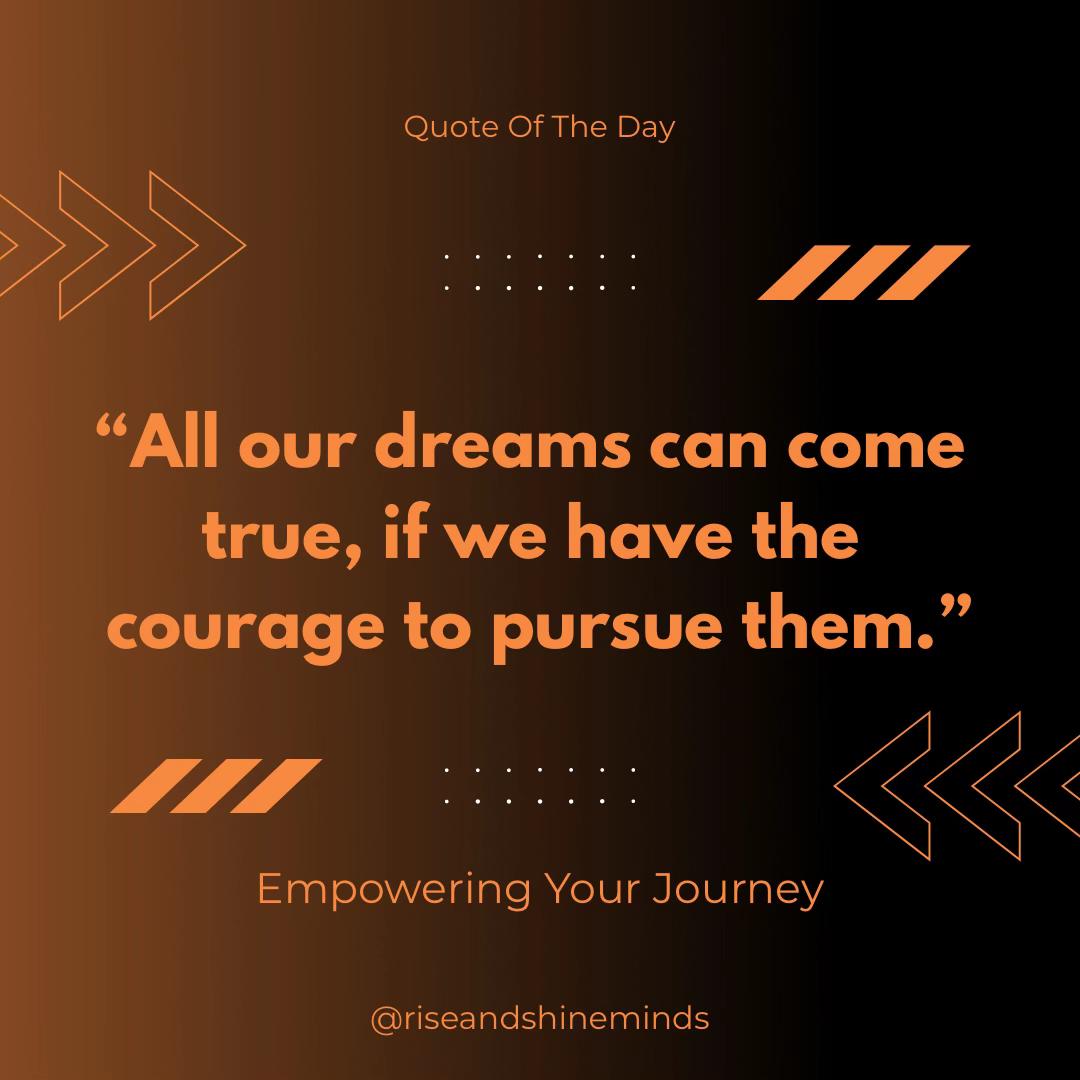 Quote Of The Day

“All our dreams can come true, if we have the courage to pursue them.”

Empowering Your Journey

@riseandshineminds